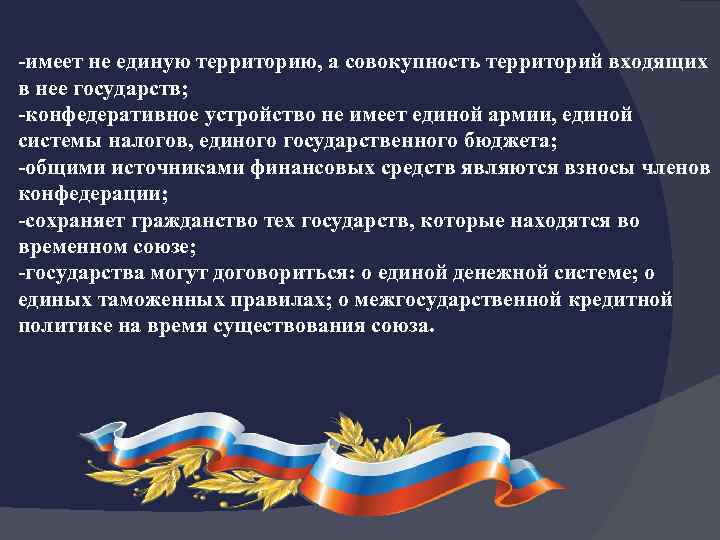 -имеет не единую территорию, а совокупность территорий входящих в нее государств;
-конфедеративное устройство не имеет единой армии, единой системы налогов, единого государственного бюджета;
-общими источниками финансовых средств являются взносы членов конфедерации;
-сохраняет гражданство тех государств, которые находятся во временном союзе;
-государства могут договориться: о единой денежной системе; о единых таможенных правилах; о межгосударственной кредитной политике на время существования союза.